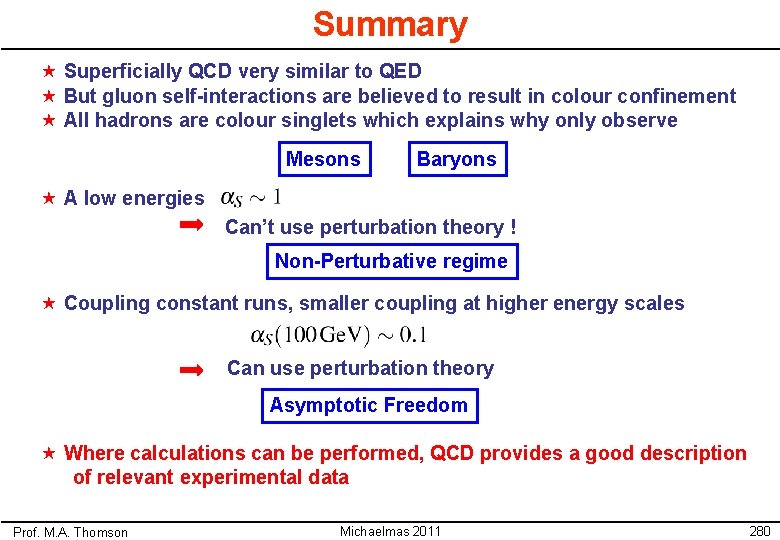 Summary

★ Superficially QCD very similar to QED
★ But gluon self-interactions are believed to result in colour confinement
★ All hadrons are colour singlets which explains why only observe

Mesons

Baryons

★ A low energies $\alpha_S \sim 1$

➡ Can't use perturbation theory !

Non-Perturbative regime

★ Coupling constant runs, smaller coupling at higher energy scales

$\alpha_S(100\,\mathrm{GeV}) \sim 0.1$

➡ Can use perturbation theory

Asymptotic Freedom

★ Where calculations can be performed, QCD provides a good description of relevant experimental data

Prof. M.A. Thomson

Michaelmas 2011

280